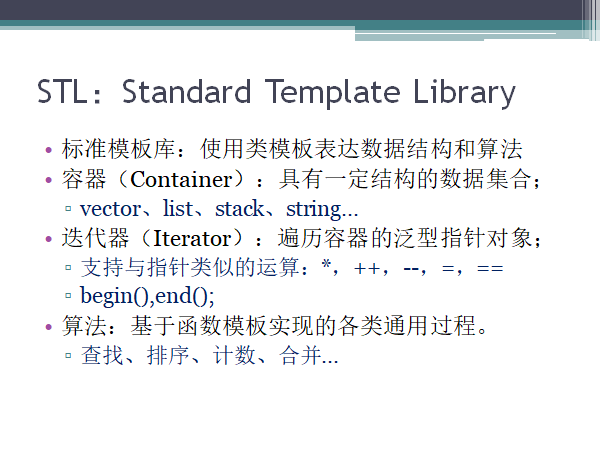 STL：Standard Template Library

• 标准模板库：使用类模板表达数据结构和算法
• 容器（Container）：具有一定结构的数据集合；
▫ vector、list、stack、string…
• 迭代器（Iterator）：遍历容器的泛型指针对象；
▫ 支持与指针类似的运算：*，++，--，=，==
▫ begin(),end();
• 算法：基于函数模板实现的各类通用过程。
▫ 查找、排序、计数、合并…